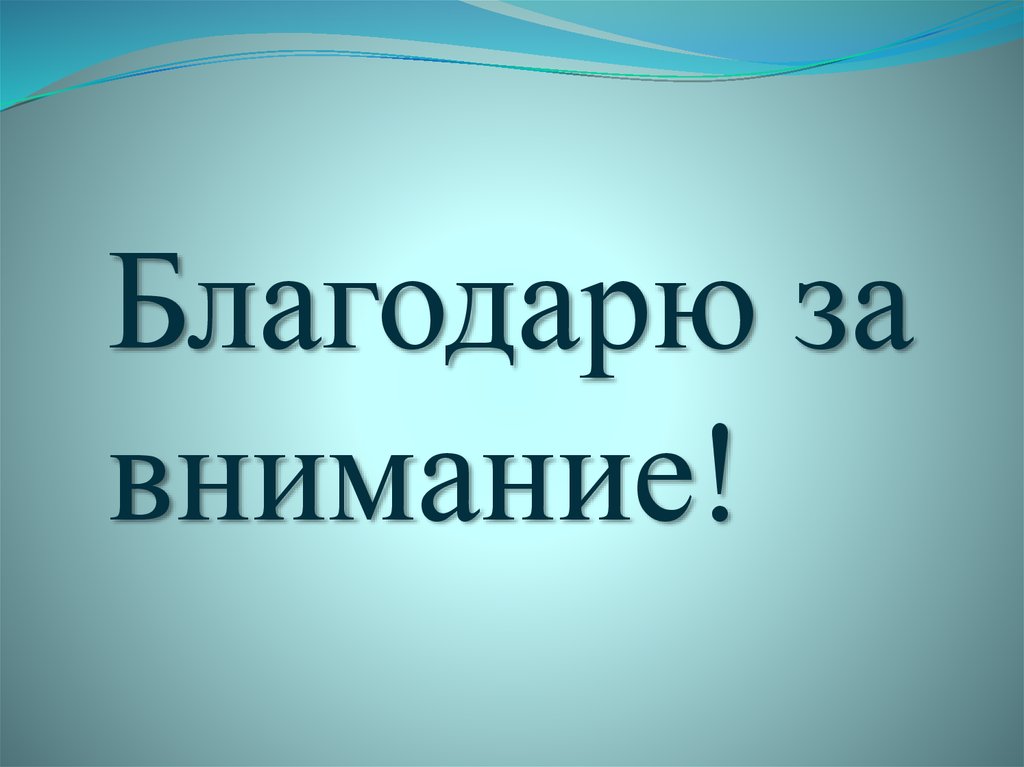 Благодарю за внимание!